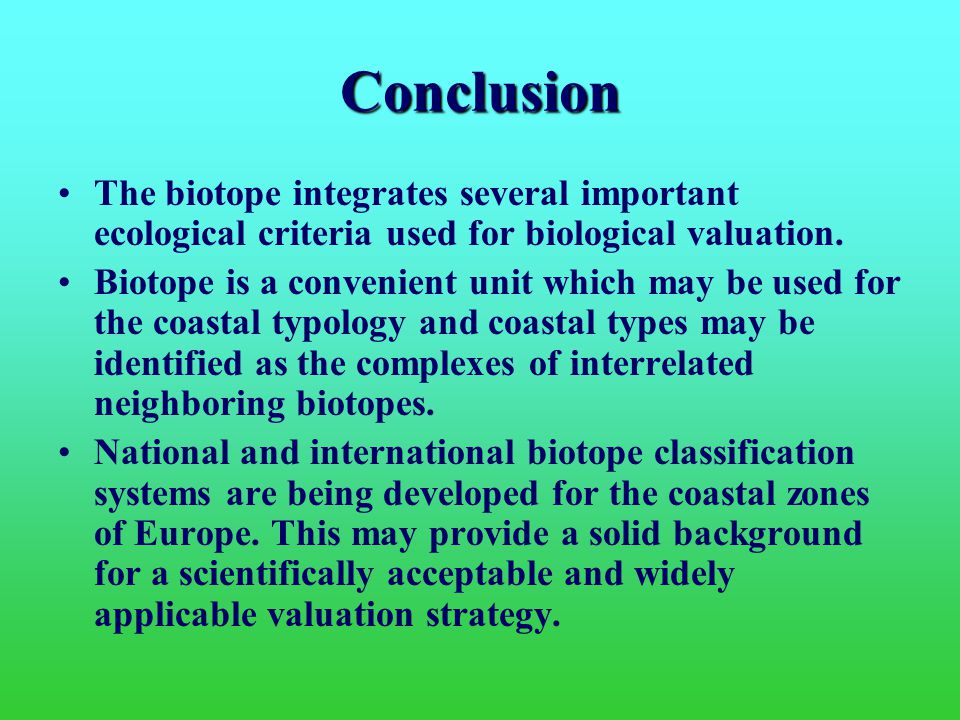 Conclusion

• The biotope integrates several important ecological criteria used for biological valuation.

• Biotope is a convenient unit which may be used for the coastal typology and coastal types may be identified as the complexes of interrelated neighboring biotopes.

• National and international biotope classification systems are being developed for the coastal zones of Europe. This may provide a solid background for a scientifically acceptable and widely applicable valuation strategy.